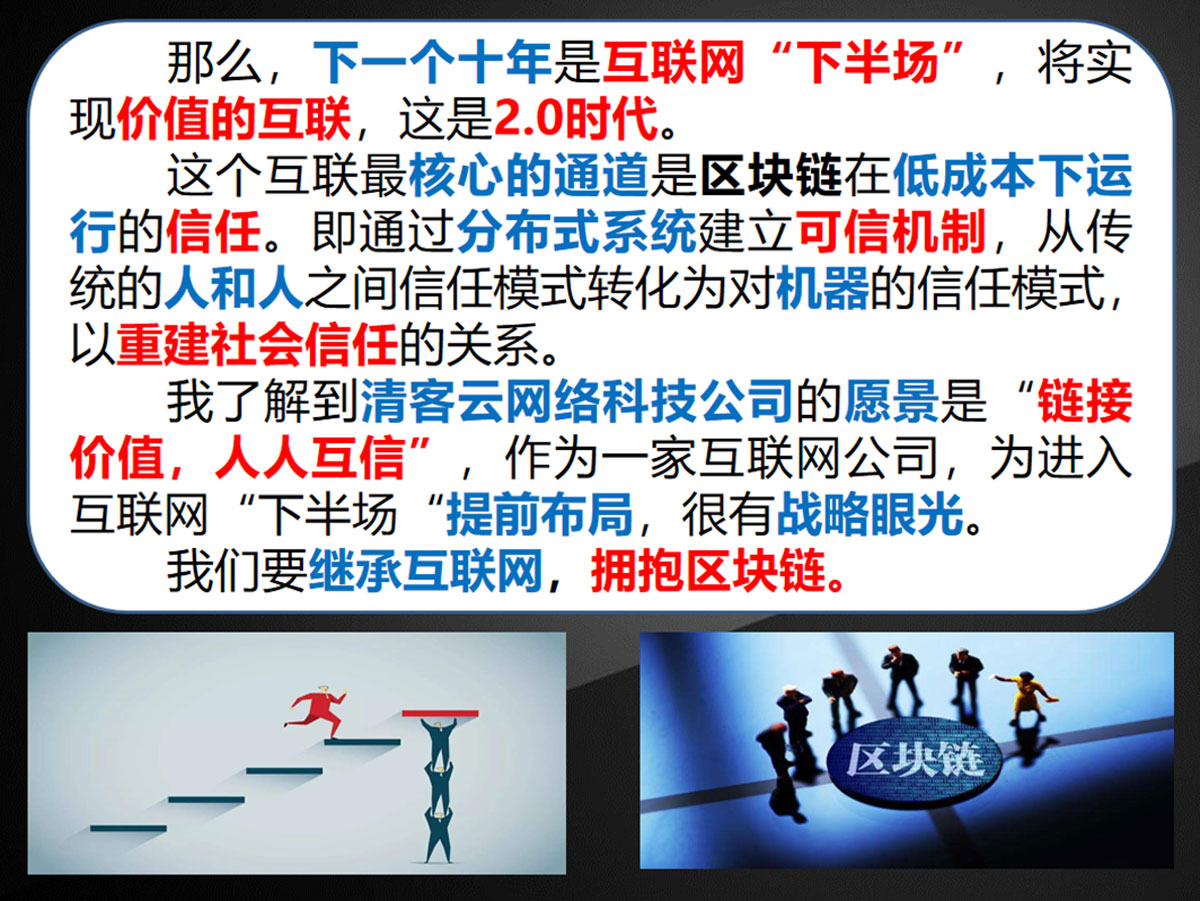 那么，下一个十年是互联网“下半场”，将实现价值的互联，这是2.0时代。

这个互联最核心的通道是区块链在低成本下运行的信任。即通过分布式系统建立可信机制，从传统的人和人之间信任模式转化为对机器的信任模式，以重建社会信任的关系。

我了解到清客云网络科技公司的愿景是“链接价值，人人互信”，作为一家互联网公司，为进入互联网“下半场“提前布局，很有战略眼光。

我们要继承互联网，拥抱区块链。

区块链